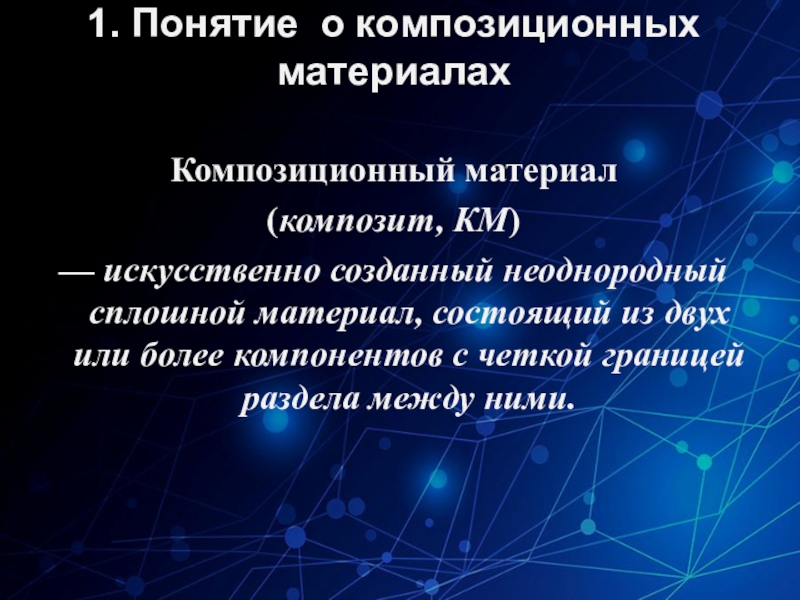 1. Понятие о композиционных материалах

Композиционный материал (композит, КМ) — искусственно созданный неоднородный сплошной материал, состоящий из двух или более компонентов с четкой границей раздела между ними.